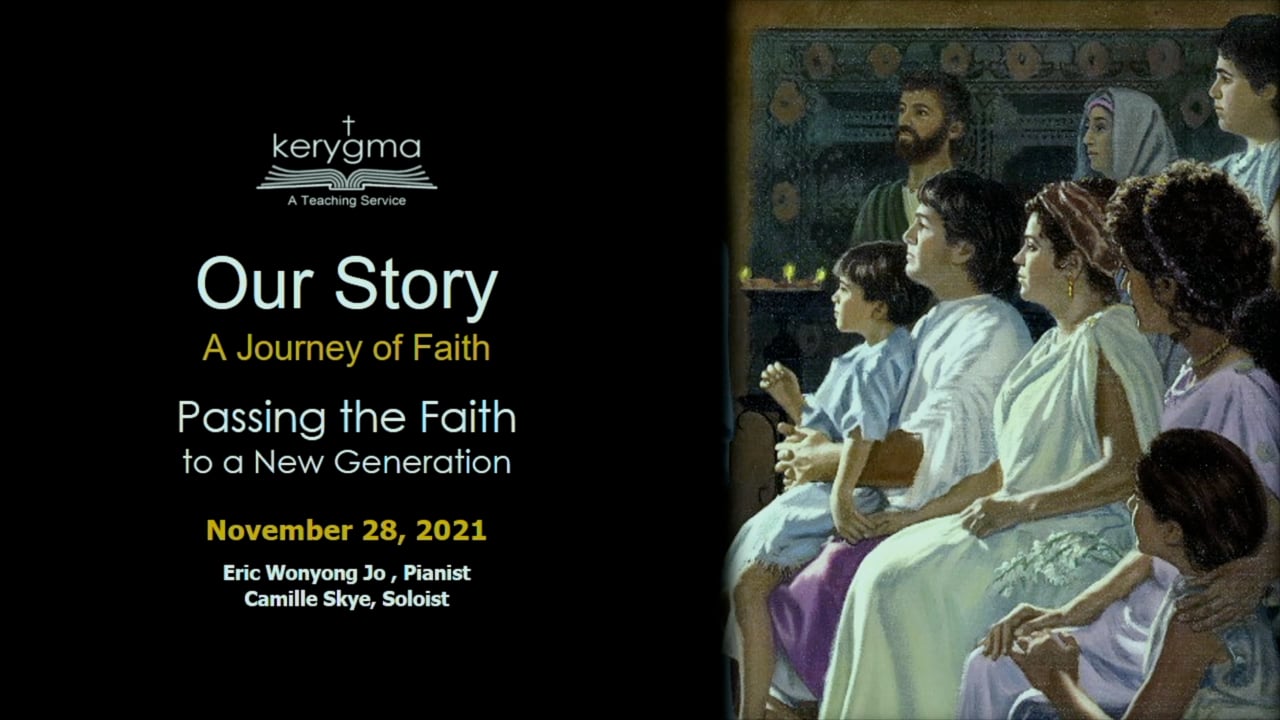 kerygma
A Teaching Service

Our Story
A Journey of Faith

Passing the Faith
to a New Generation

November 28, 2021

Eric Wonyong Jo , Pianist
Camille Skye, Soloist